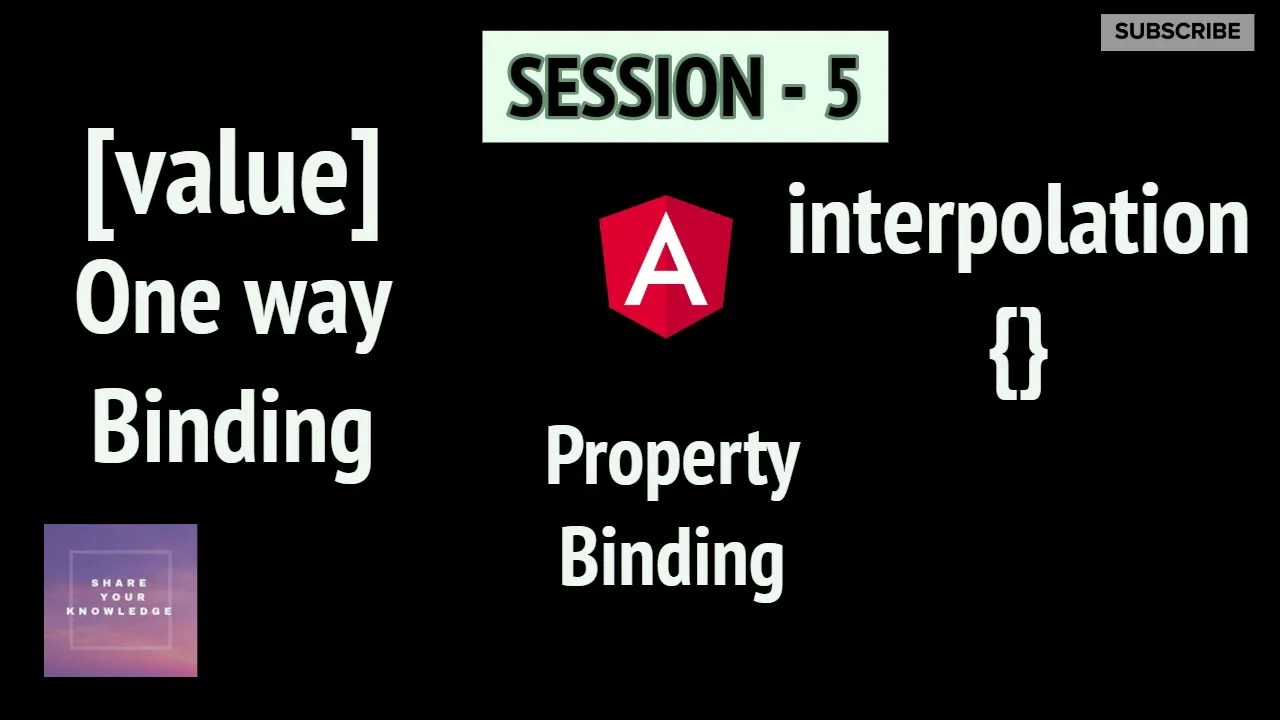 SUBSCRIBE

SESSION - 5

[value]
One way
Binding

A

interpolation
{}

Property
Binding

SHARE
YOUR
KNOWLEDGE